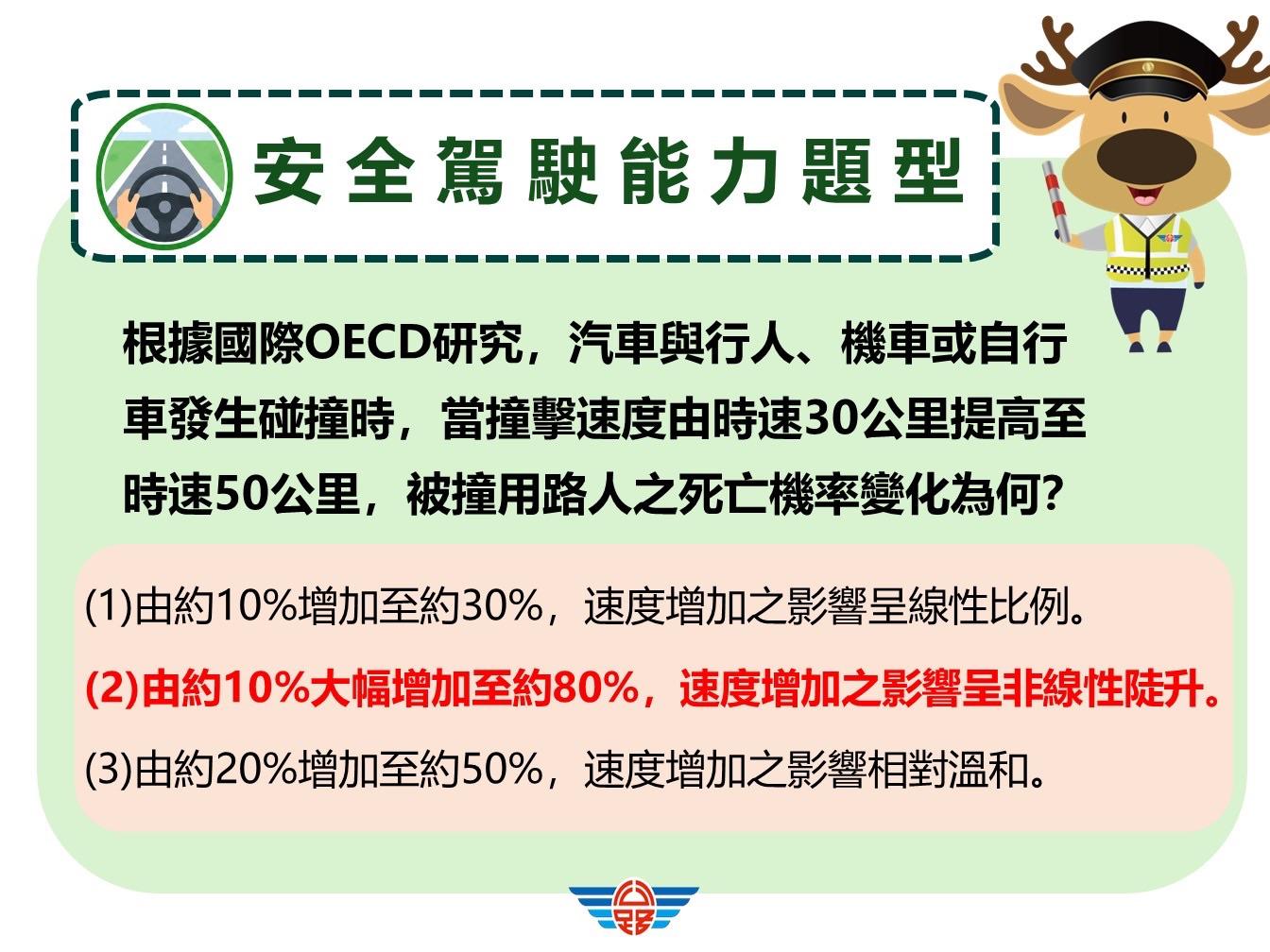 安全駕駛能力題型

根據國際OECD研究，汽車與行人、機車或自行車發生碰撞時，當撞擊速度由時速30公里提高至時速50公里，被撞用路人之死亡機率變化為何?

(1)由約10%增加至約30%，速度增加之影響呈線性比例。

(2)由約10%大幅增加至約80%，速度增加之影響呈非線性陡升。

(3)由約20%增加至約50%，速度增加之影響相對溫和。